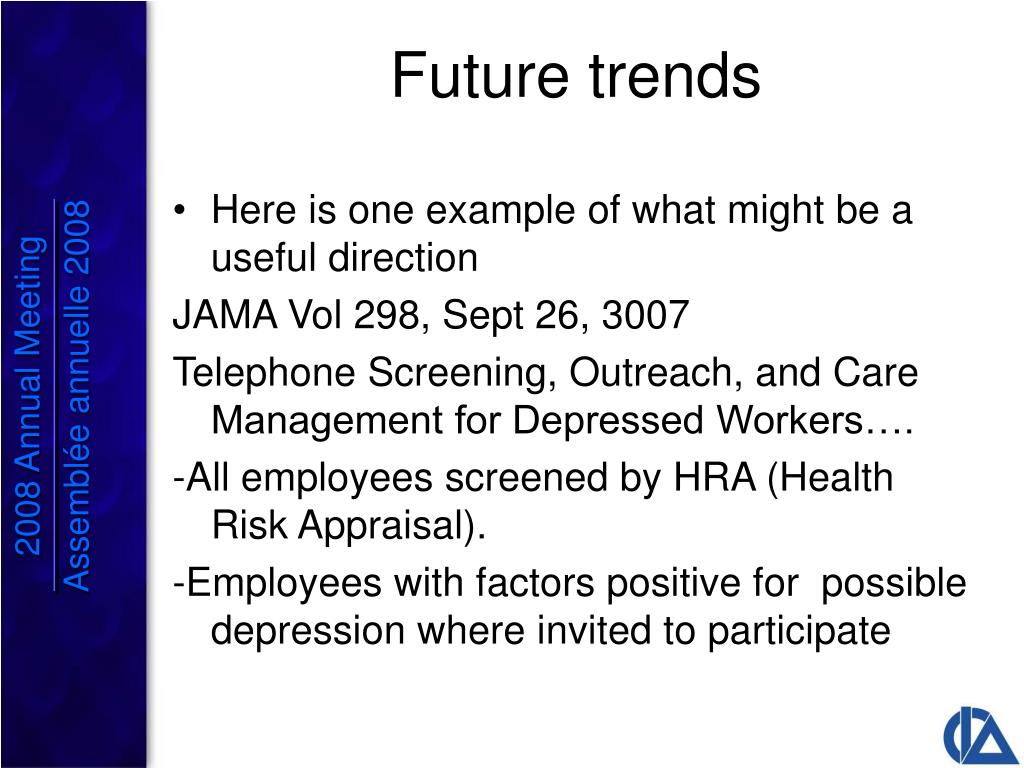 2008 Annual Meeting
Assemblée annuelle 2008

Future trends

• Here is one example of what might be a useful direction

JAMA Vol 298, Sept 26, 3007

Telephone Screening, Outreach, and Care Management for Depressed Workers….

-All employees screened by HRA (Health Risk Appraisal).

-Employees with factors positive for possible depression where invited to participate